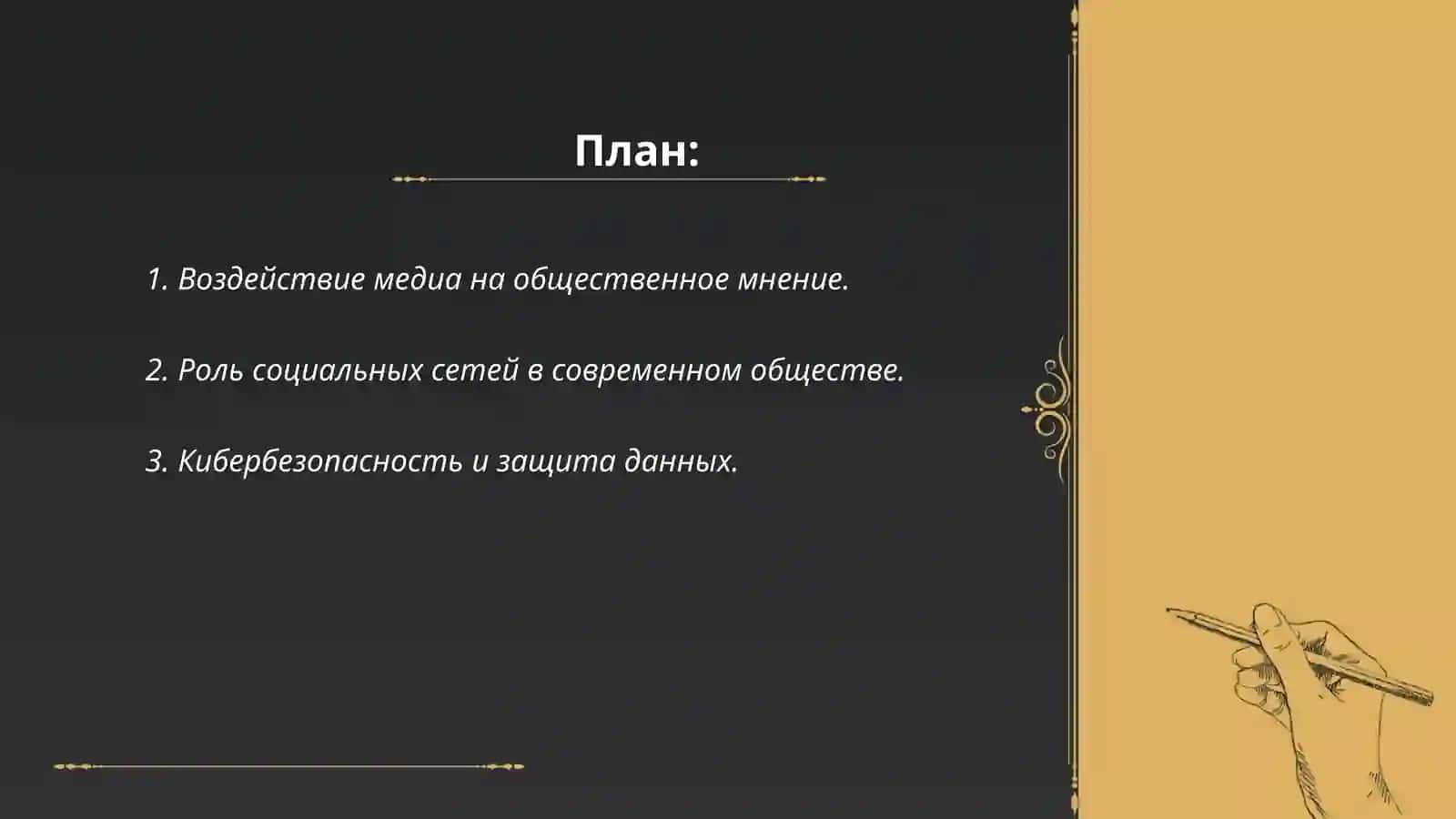 План:

1. Воздействие медиа на общественное мнение.

2. Роль социальных сетей в современном обществе.

3. Кибербезопасность и защита данных.